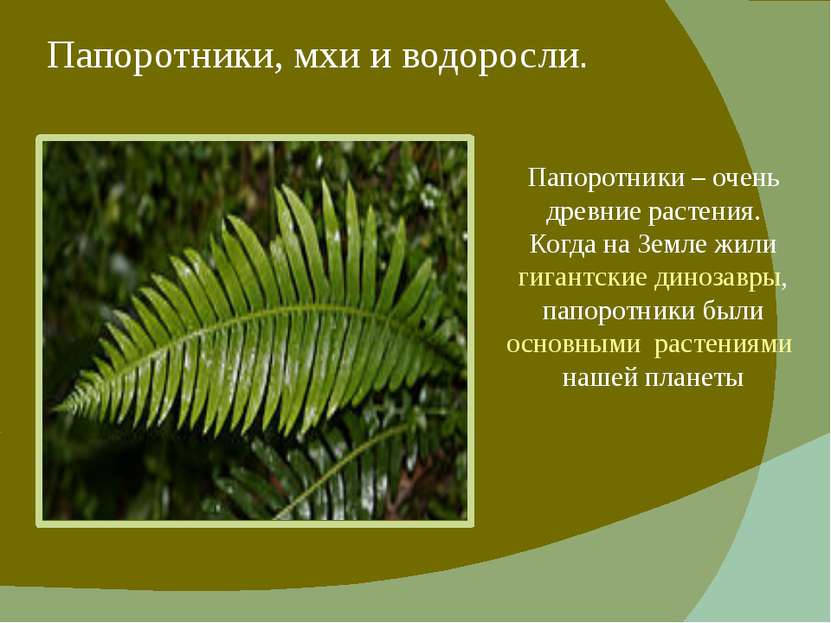 Папоротники, мхи и водоросли.

Папоротники – очень древние растения. Когда на Земле жили гигантские динозавры, папоротники были основными растениями нашей планеты